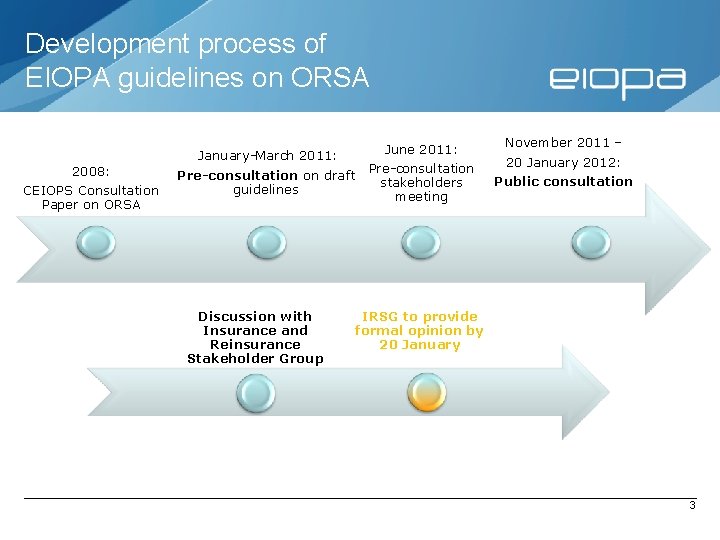 Development process of EIOPA guidelines on ORSA

eiopa

2008:
CEIOPS Consultation Paper on ORSA

January-March 2011:
Pre-consultation on draft guidelines

June 2011:
Pre-consultation stakeholders meeting

November 2011 –
20 January 2012:
Public consultation

Discussion with Insurance and Reinsurance Stakeholder Group

IRSG to provide formal opinion by 20 January

3